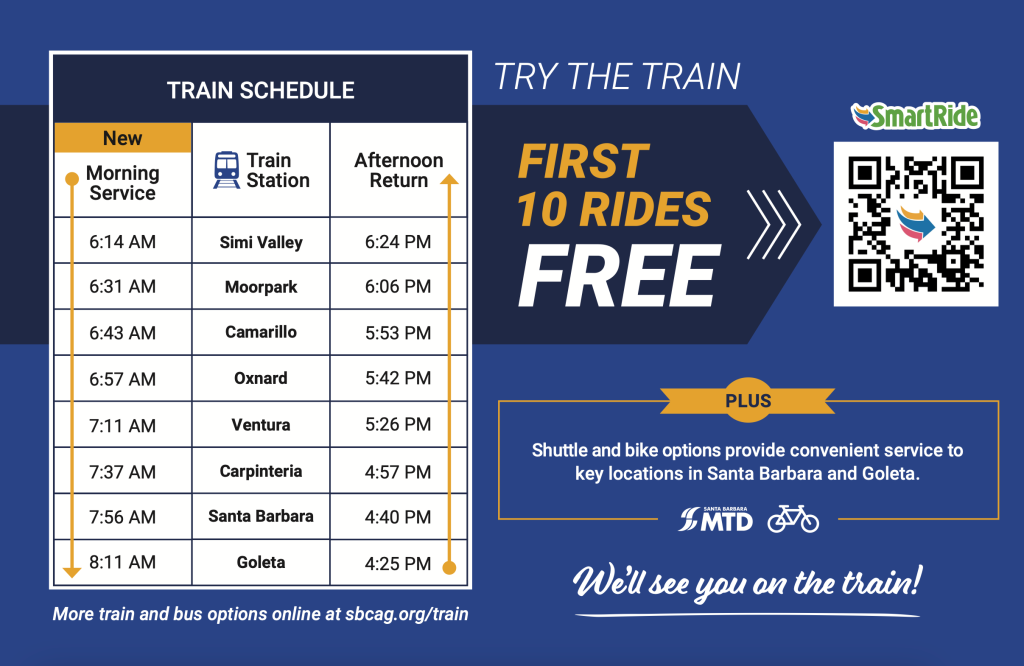 TRAIN SCHEDULE

| New Morning Service | Train Station | Afternoon Return |
|---|---|---|
| 6:14 AM | Simi Valley | 6:24 PM |
| 6:31 AM | Moorpark | 6:06 PM |
| 6:43 AM | Camarillo | 5:53 PM |
| 6:57 AM | Oxnard | 5:42 PM |
| 7:11 AM | Ventura | 5:26 PM |
| 7:37 AM | Carpinteria | 4:57 PM |
| 7:56 AM | Santa Barbara | 4:40 PM |
| 8:11 AM | Goleta | 4:25 PM |

More train and bus options online at sbcag.org/train

TRY THE TRAIN

FIRST 10 RIDES FREE

SmartRide

PLUS

Shuttle and bike options provide convenient service to key locations in Santa Barbara and Goleta.

SANTA BARBARA MTD

We'll see you on the train!